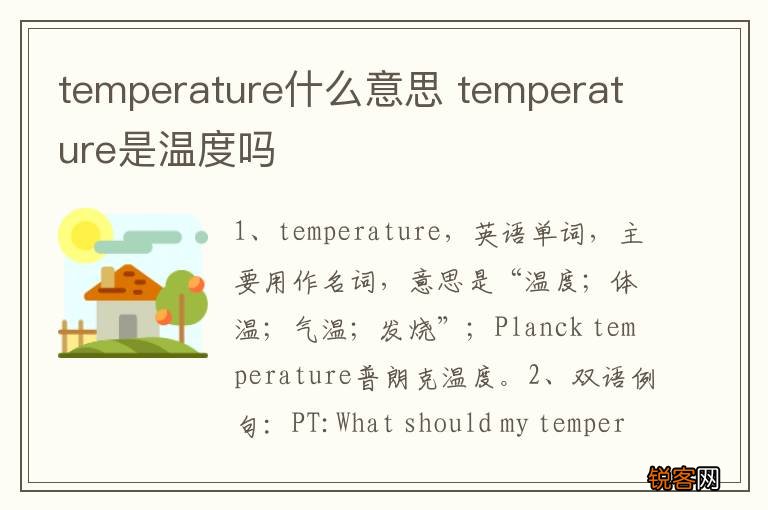 temperature什么意思 temperature是温度吗

1、temperature，英语单词，主要用作名词，意思是“温度；体温；气温；发烧”；Planck temperature普朗克温度。2、双语例句：PT: What should my temper

锐客网